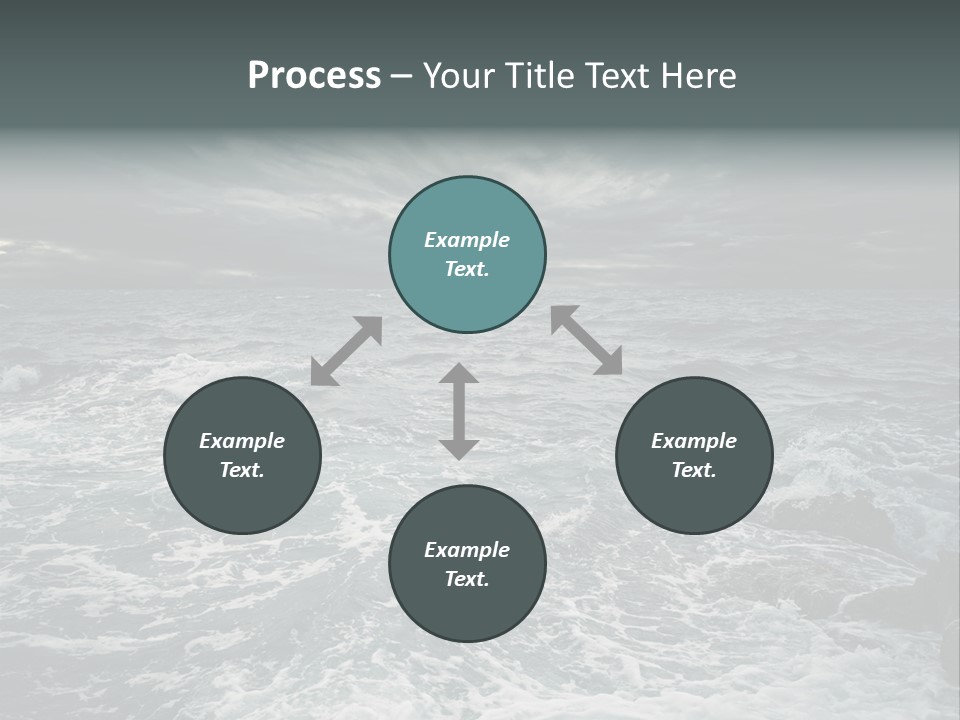 Process – Your Title Text Here

Example Text.

Example Text.

Example Text.

Example Text.